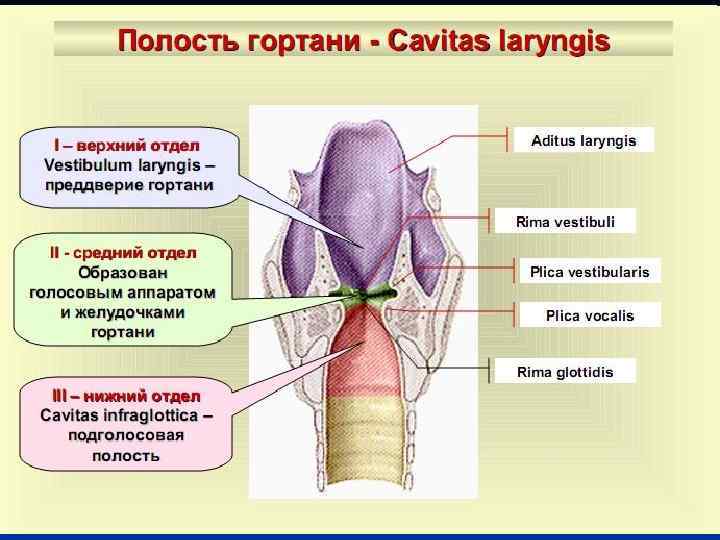 Полость гортани - Cavitas laryngis

I – верхний отдел
Vestibulum laryngis – преддверие гортани

II - средний отдел
Образован голосовым аппаратом и желудочками гортани

III – нижний отдел
Cavitas infraglottica – подголосовая полость

Aditus laryngis

Rima vestibuli

Plica vestibularis

Plica vocalis

Rima glottidis